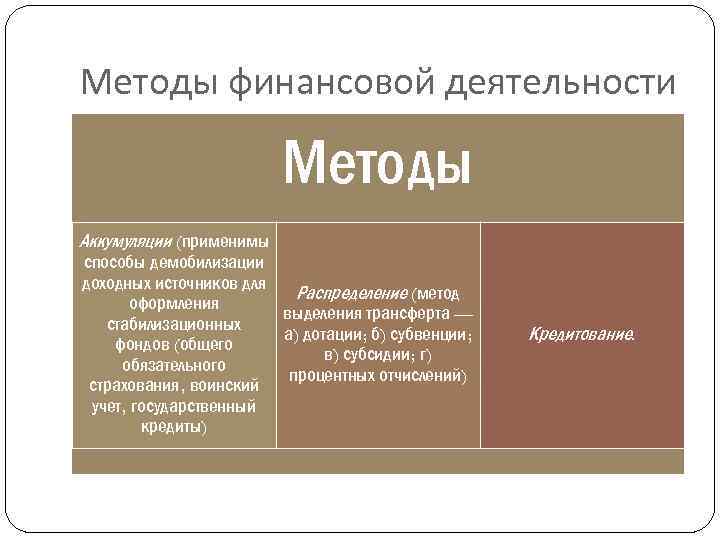 Методы финансовой деятельности

| Методы | | |
|---|---|---|
| Аккумуляции (применимы способы демобилизации доходных источников для оформления стабилизационных фондов (общего обязательного страхования, воинский учет, государственный кредиты) | Распределение (метод выделения трансферта — а) дотации; б) субвенции; в) субсидии; г) процентных отчислений) | Кредитование. |